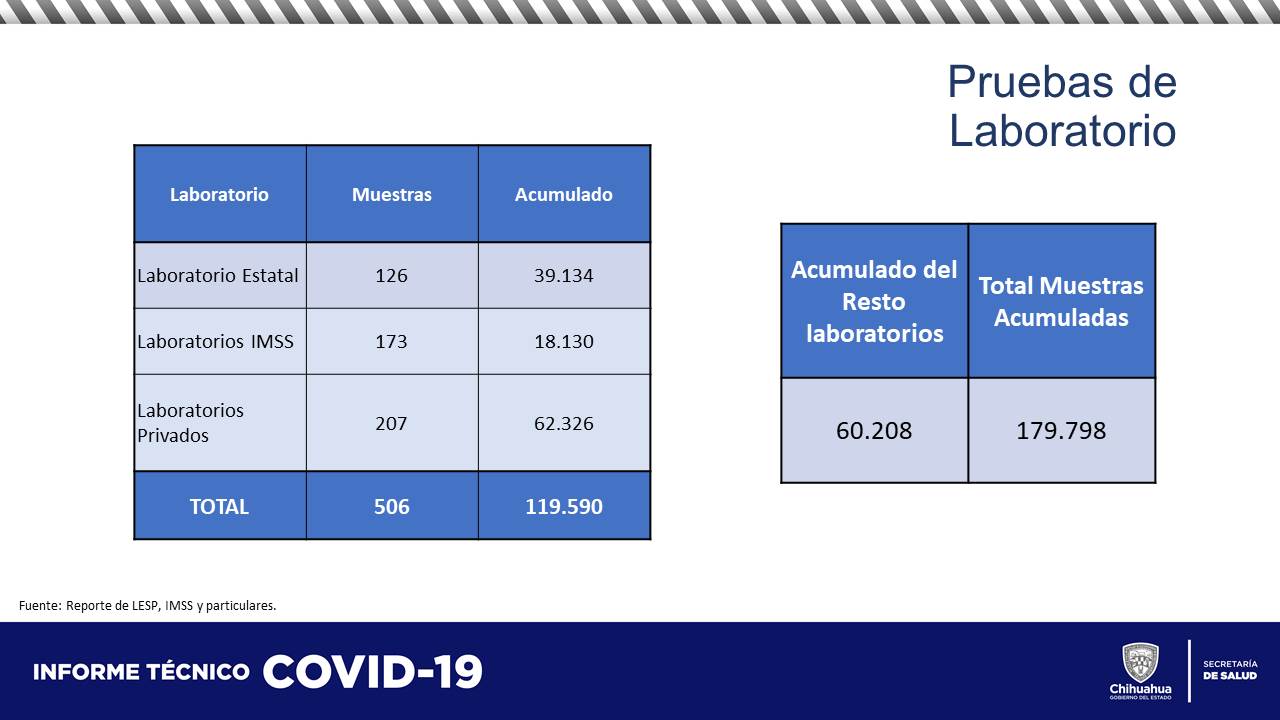 Pruebas de Laboratorio

| Laboratorio | Muestras | Acumulado |
|---|---|---|
| Laboratorio Estatal | 126 | 39.134 |
| Laboratorios IMSS | 173 | 18.130 |
| Laboratorios Privados | 207 | 62.326 |
| TOTAL | 506 | 119.590 |

| Acumulado del Resto laboratorios | Total Muestras Acumuladas |
|---|---|
| 60.208 | 179.798 |

Fuente: Reporte de LESP, IMSS y particulares.

INFORME TÉCNICO COVID-19

Chihuahua
GOBIERNO DEL ESTADO

SECRETARÍA DE SALUD